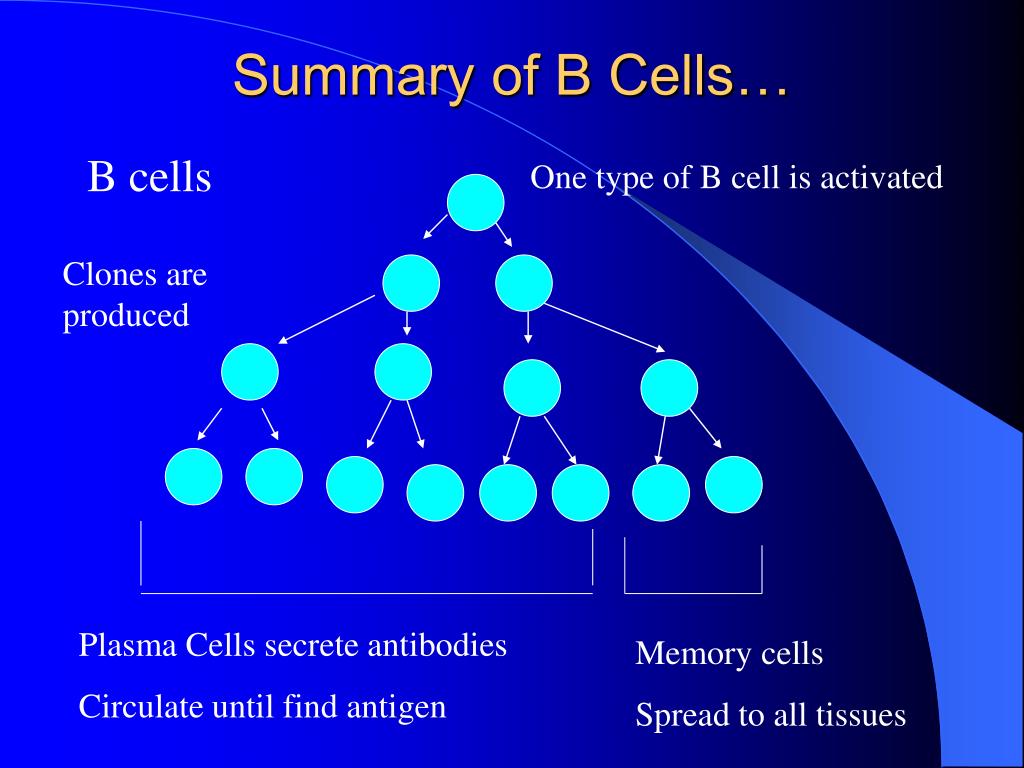 Summary of B Cells…

B cells

One type of B cell is activated

Clones are produced

Plasma Cells secrete antibodies

Circulate until find antigen

Memory cells

Spread to all tissues